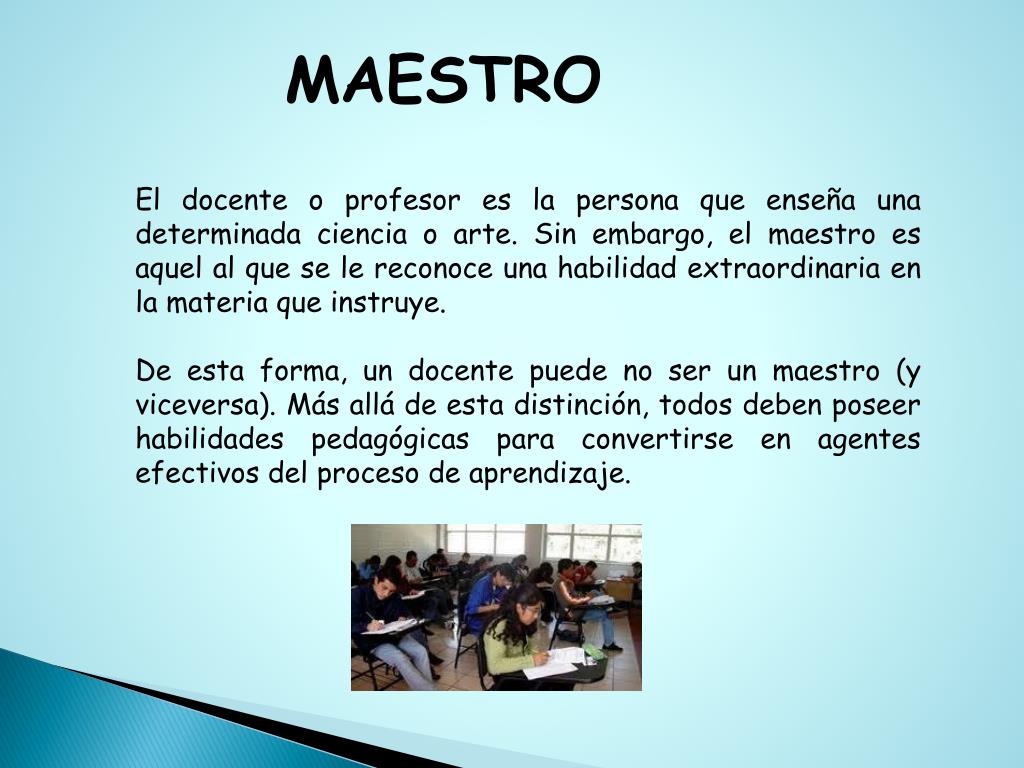 MAESTRO

El docente o profesor es la persona que enseña una determinada ciencia o arte. Sin embargo, el maestro es aquel al que se le reconoce una habilidad extraordinaria en la materia que instruye.

De esta forma, un docente puede no ser un maestro (y viceversa). Más allá de esta distinción, todos deben poseer habilidades pedagógicas para convertirse en agentes efectivos del proceso de aprendizaje.